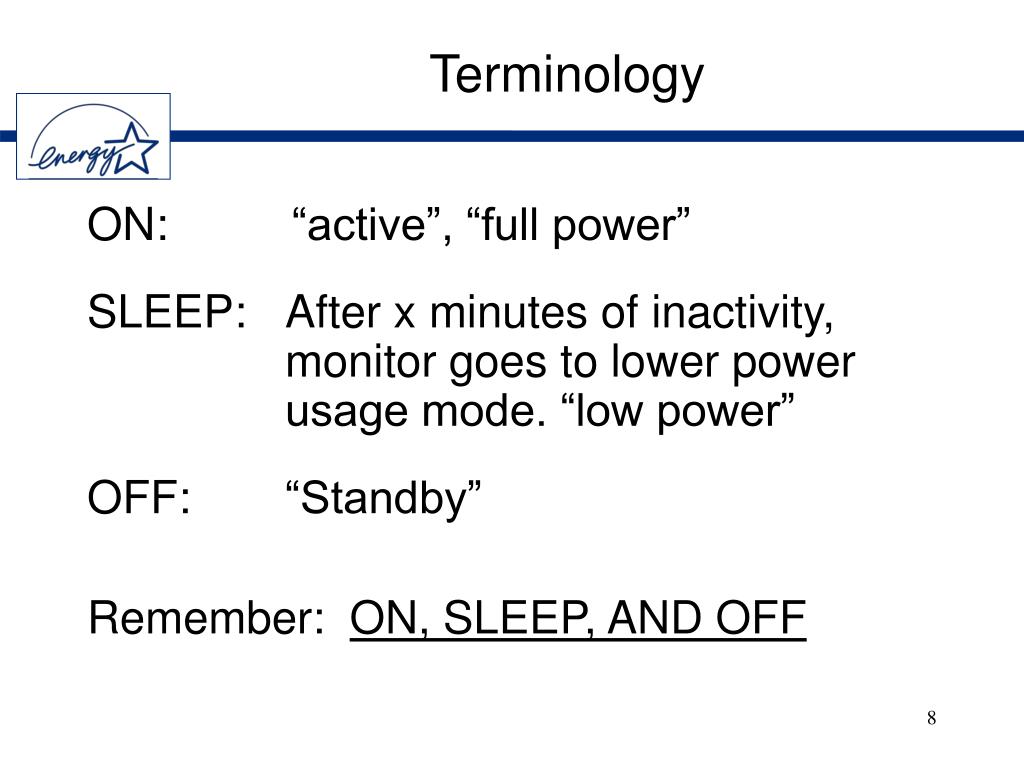 Terminology

energy

ON: “active”, “full power”

SLEEP: After x minutes of inactivity, monitor goes to lower power usage mode. “low power”

OFF: “Standby”

Remember: ON, SLEEP, AND OFF

8